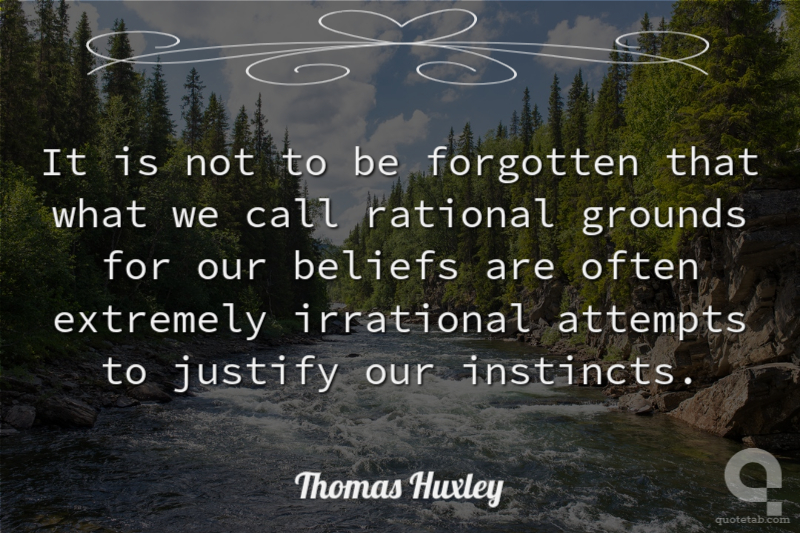 It is not to be forgotten that what we call rational grounds for our beliefs are often extremely irrational attempts to justify our instincts.

Thomas Huxley

quotetab.com